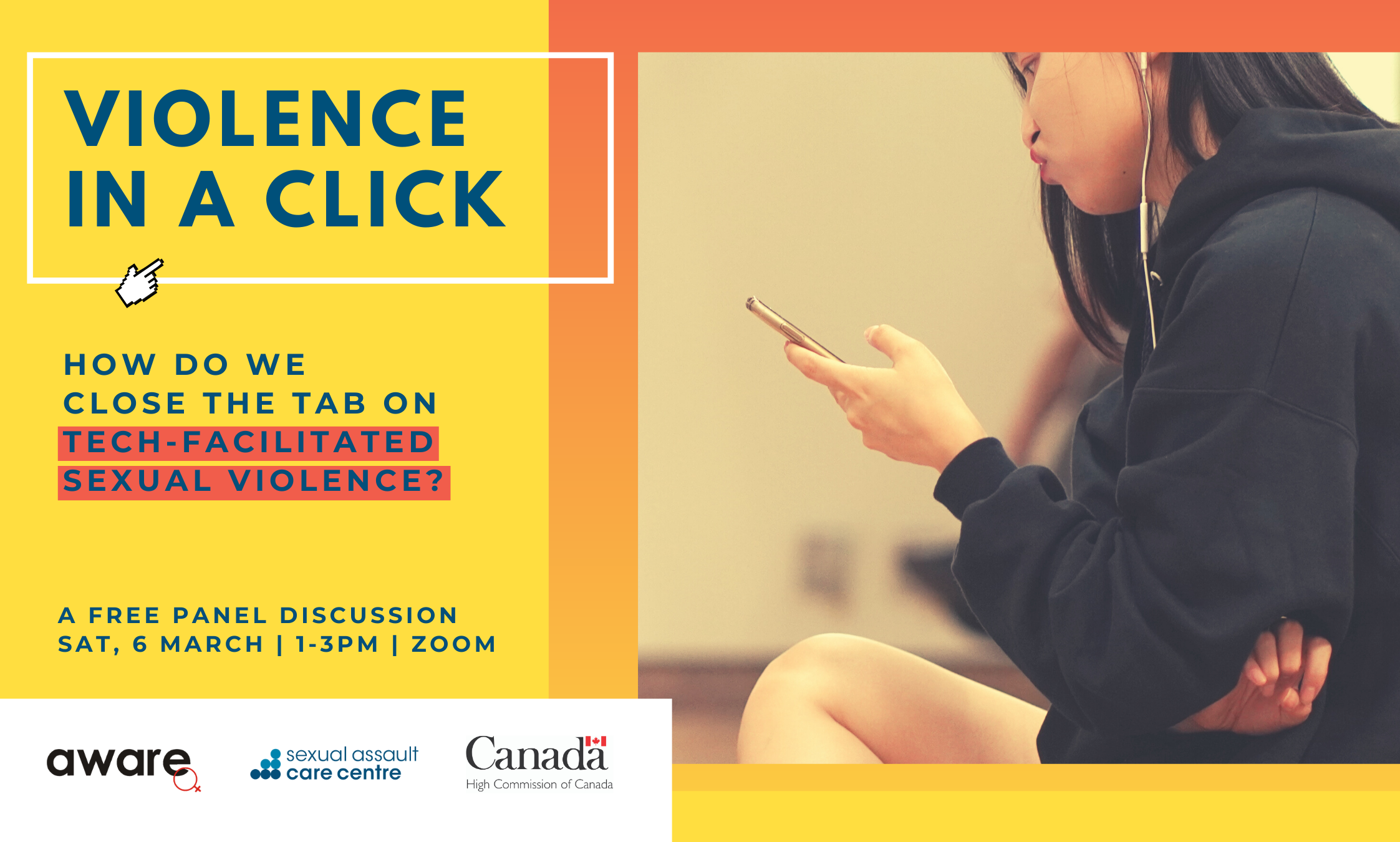 VIOLENCE IN A CLICK

HOW DO WE CLOSE THE TAB ON TECH-FACILITATED SEXUAL VIOLENCE?

A FREE PANEL DISCUSSION
SAT, 6 MARCH | 1-3PM | ZOOM

aware

sexual assault care centre

Canada
High Commission of Canada